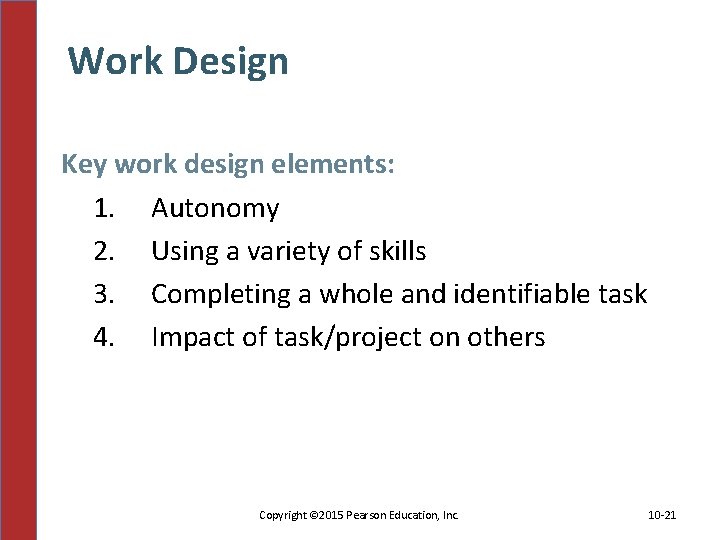 Work Design

Key work design elements:

1. Autonomy
2. Using a variety of skills
3. Completing a whole and identifiable task
4. Impact of task/project on others

Copyright ©2015 Pearson Education, Inc.

10-21